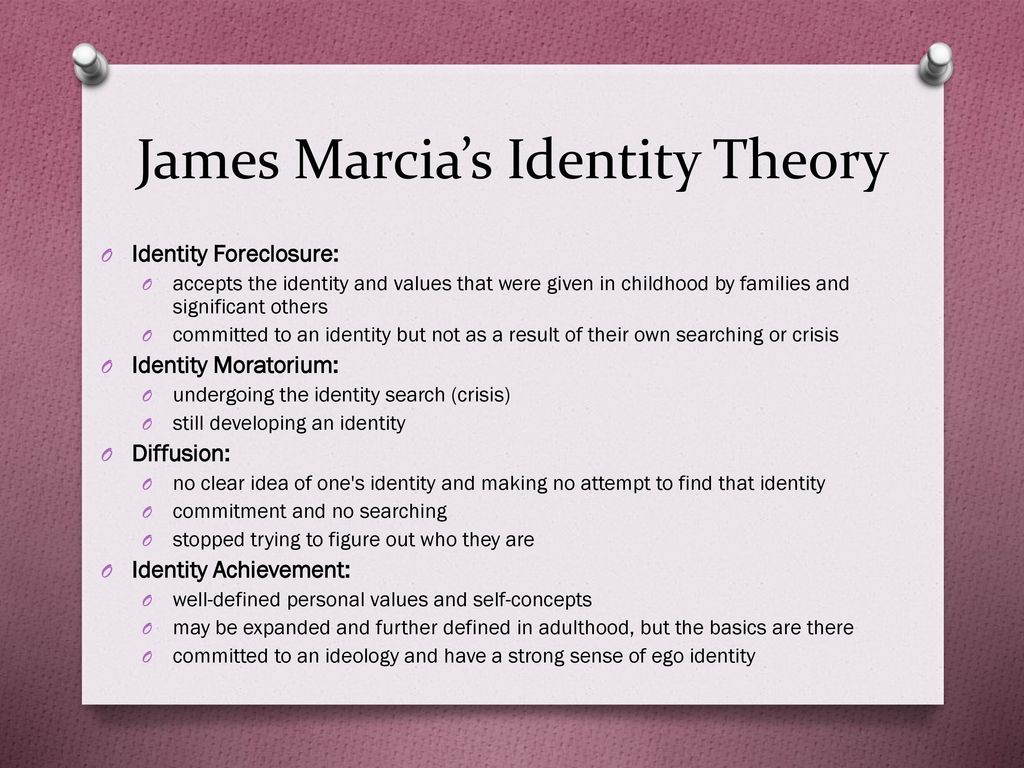 James Marcia's Identity Theory

O Identity Foreclosure:
O accepts the identity and values that were given in childhood by families and significant others
O committed to an identity but not as a result of their own searching or crisis
O Identity Moratorium:
O undergoing the identity search (crisis)
O still developing an identity
O Diffusion:
O no clear idea of one's identity and making no attempt to find that identity
O commitment and no searching
O stopped trying to figure out who they are
O Identity Achievement:
O well-defined personal values and self-concepts
O may be expanded and further defined in adulthood, but the basics are there
O committed to an ideology and have a strong sense of ego identity